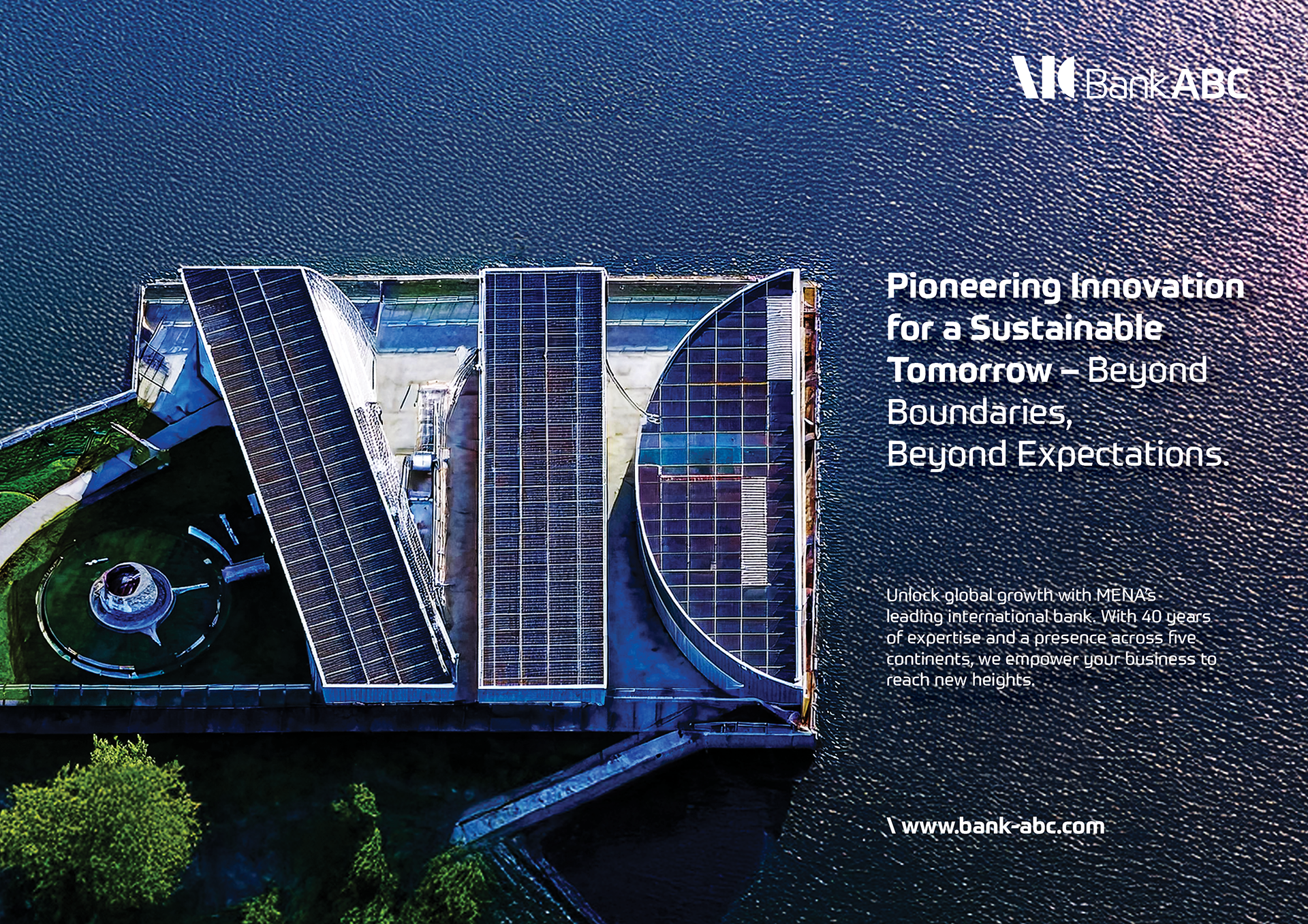 Bank ABC

Pioneering Innovation for a Sustainable Tomorrow – Beyond Boundaries, Beyond Expectations.

Unlock global growth with MENA's leading international bank. With 40 years of expertise and a presence across five continents, we empower your business to reach new heights.

\ www.bank-abc.com